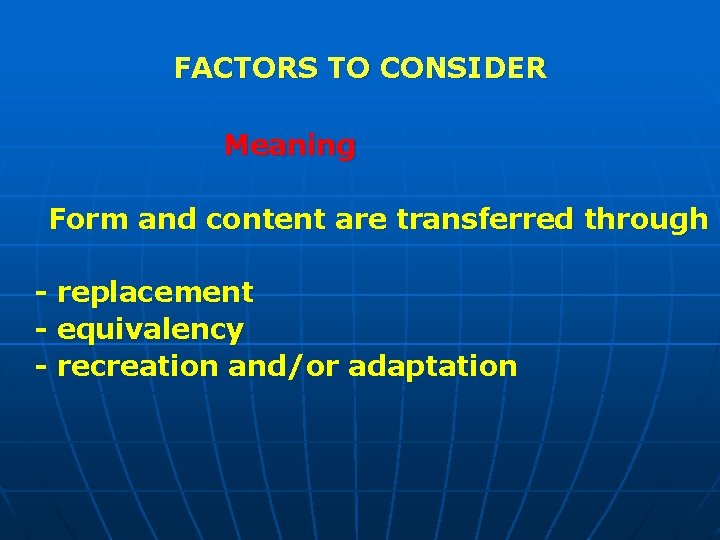 FACTORS TO CONSIDER

Meaning

Form and content are transferred through

- replacement
- equivalency
- recreation and/or adaptation